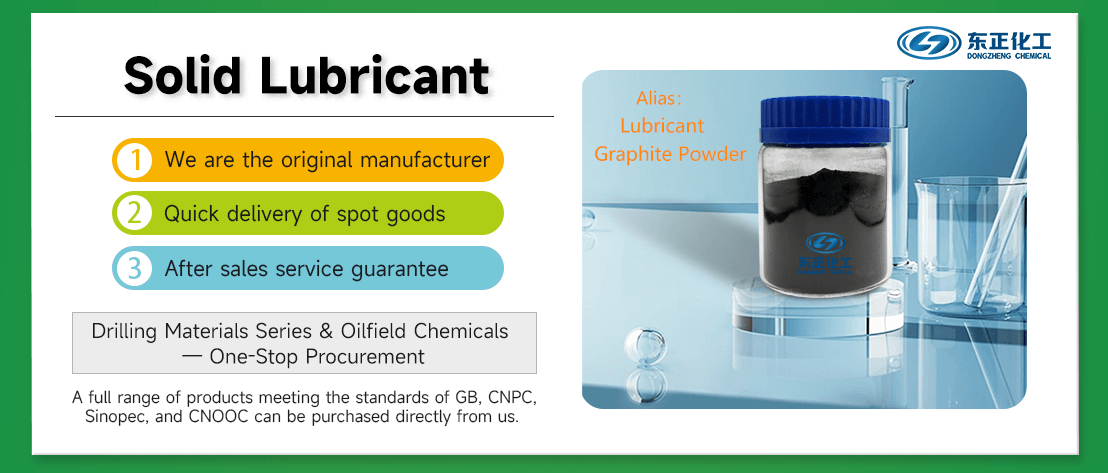 东正化工
DONGZHENG CHEMICAL

Solid Lubricant

1 We are the original manufacturer

2 Quick delivery of spot goods

3 After sales service guarantee

Drilling Materials Series & Oilfield Chemicals — One-Stop Procurement

A full range of products meeting the standards of GB, CNPC, Sinopec, and CNOOC can be purchased directly from us.

Alias:
Lubricant
Graphite Powder

东正化工